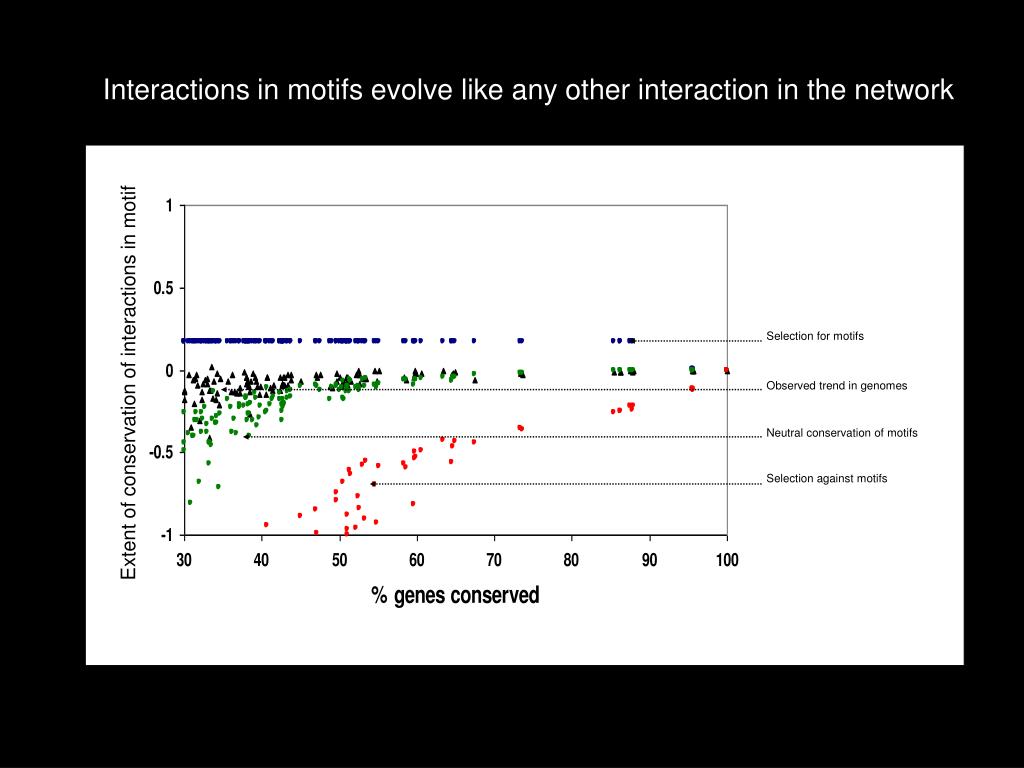 Interactions in motifs evolve like any other interaction in the network

Extent of conservation of interactions in motif

1
0.5
0
-0.5
-1

30 40 50 60 70 80 90 100

% genes conserved

Selection for motifs
Observed trend in genomes
Neutral conservation of motifs
Selection against motifs